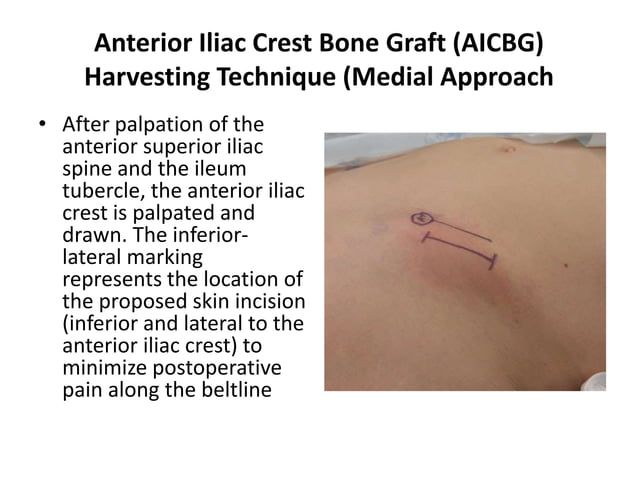 Anterior Iliac Crest Bone Graft (AICBG) Harvesting Technique (Medial Approach

• After palpation of the anterior superior iliac spine and the ileum tubercle, the anterior iliac crest is palpated and drawn. The inferior-lateral marking represents the location of the proposed skin incision (inferior and lateral to the anterior iliac crest) to minimize postoperative pain along the beltline